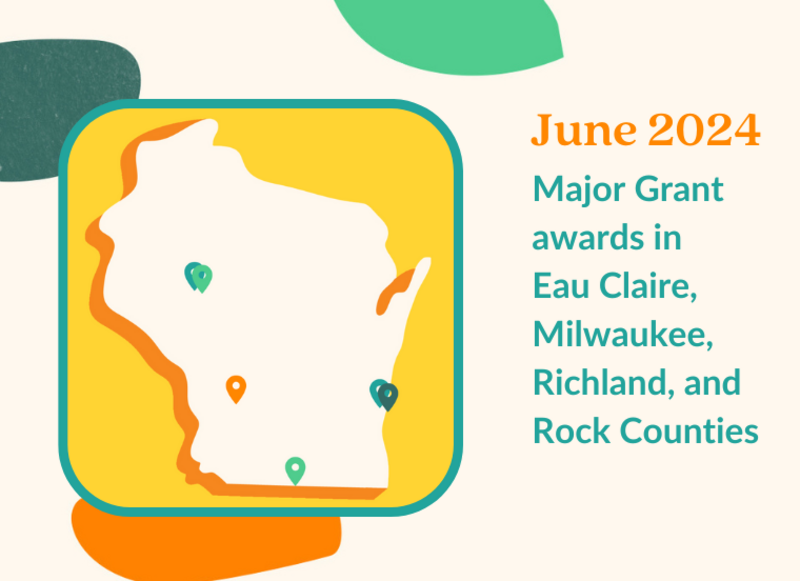 June 2024

Major Grant awards in Eau Claire, Milwaukee, Richland, and Rock Counties